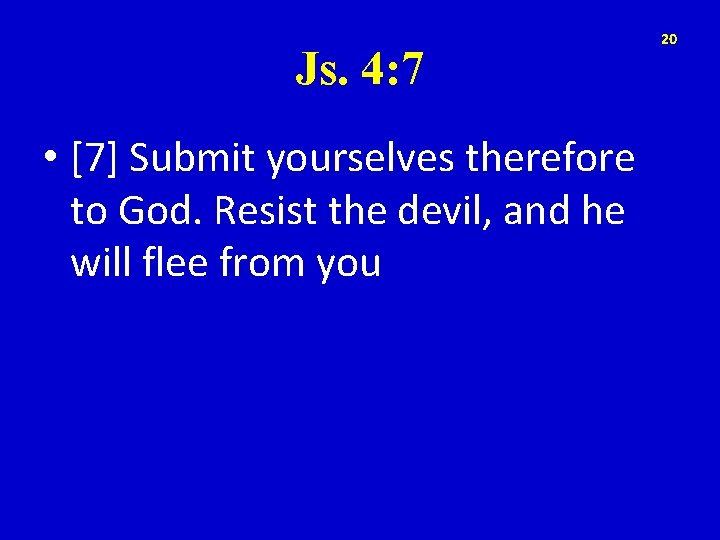 20

Js. 4:7

• [7] Submit yourselves therefore to God. Resist the devil, and he will flee from you